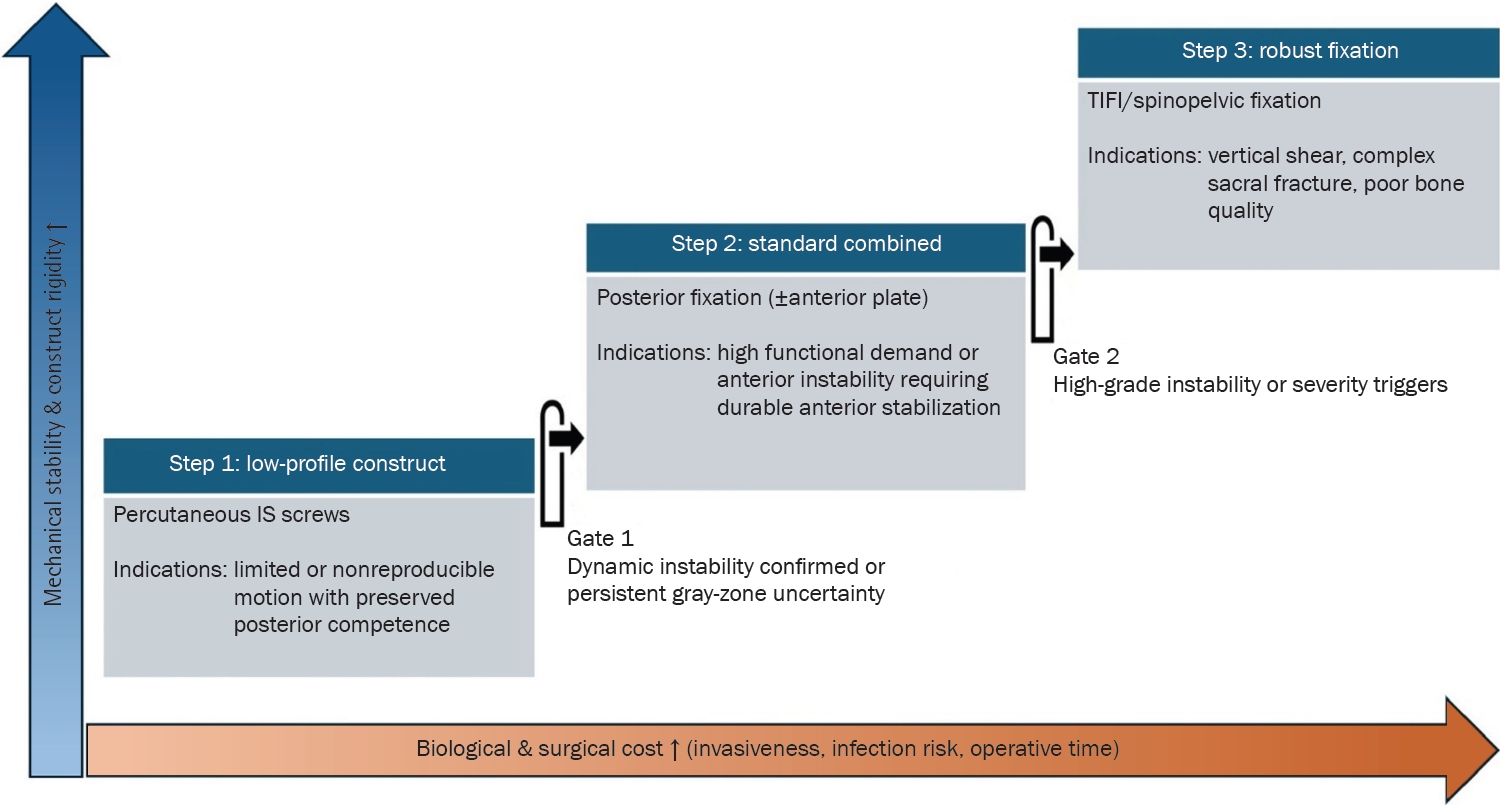 Mechanical stability & construct rigidity ↑

Step 1: low-profile construct

Percutaneous IS screws

Indications: limited or nonreproducible motion with preserved posterior competence

Gate 1
Dynamic instability confirmed or persistent gray-zone uncertainty

Step 2: standard combined

Posterior fixation (±anterior plate)

Indications: high functional demand or anterior instability requiring durable anterior stabilization

Gate 2
High-grade instability or severity triggers

Step 3: robust fixation

TIFI/spinopelvic fixation

Indications: vertical shear, complex sacral fracture, poor bone quality

Biological & surgical cost ↑ (invasiveness, infection risk, operative time)